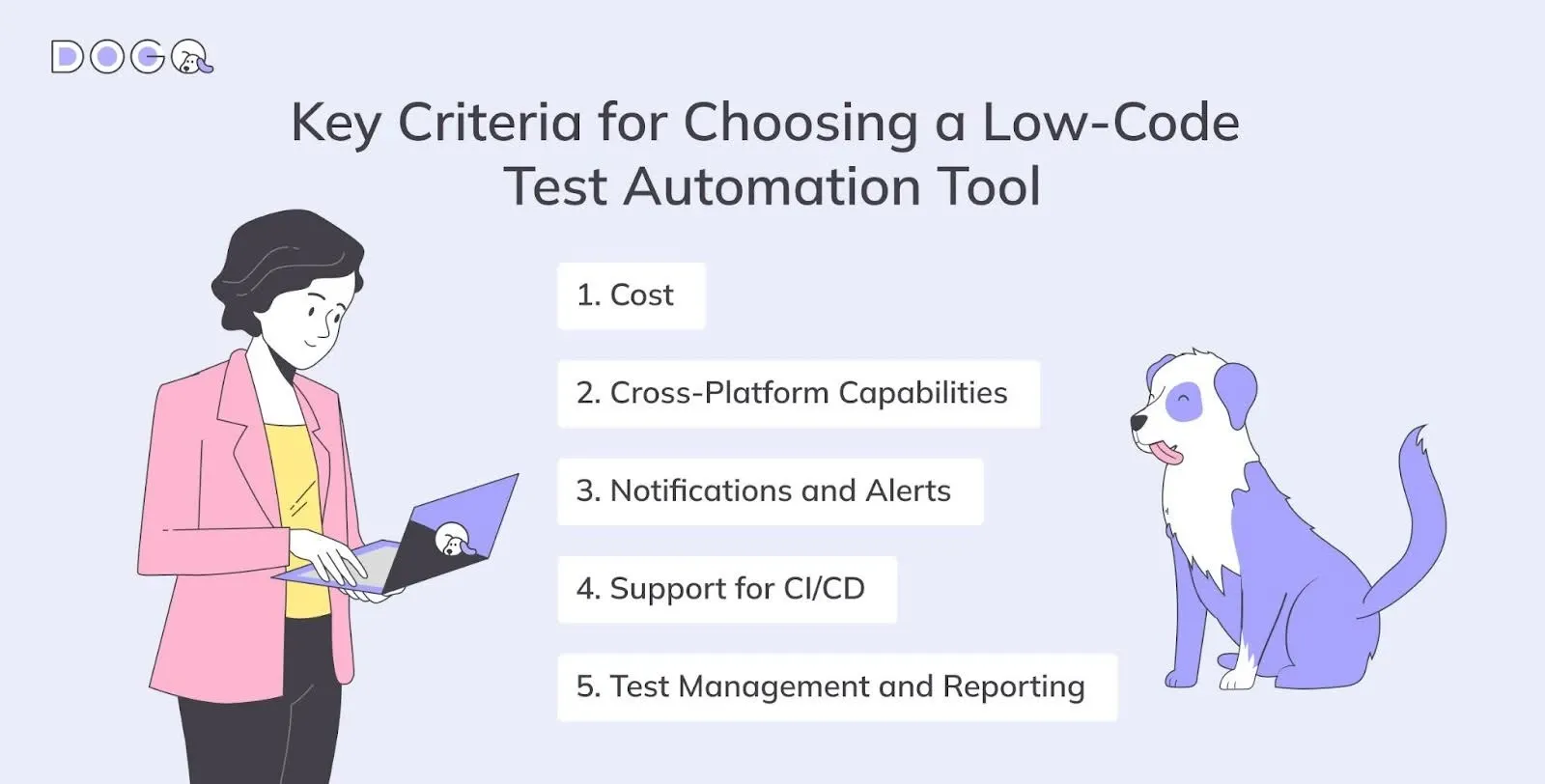 DOGQ

Key Criteria for Choosing a Low-Code Test Automation Tool

1. Cost

2. Cross-Platform Capabilities

3. Notifications and Alerts

4. Support for CI/CD

5. Test Management and Reporting